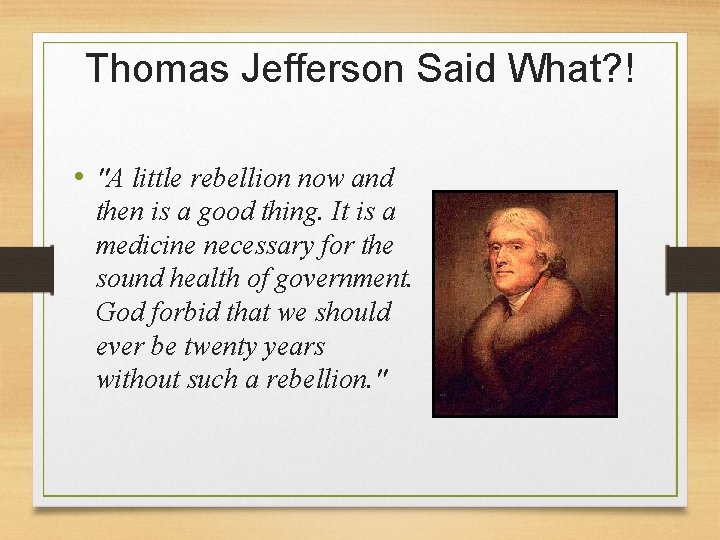 Thomas Jefferson Said What?!

• "A little rebellion now and then is a good thing. It is a medicine necessary for the sound health of government. God forbid that we should ever be twenty years without such a rebellion."